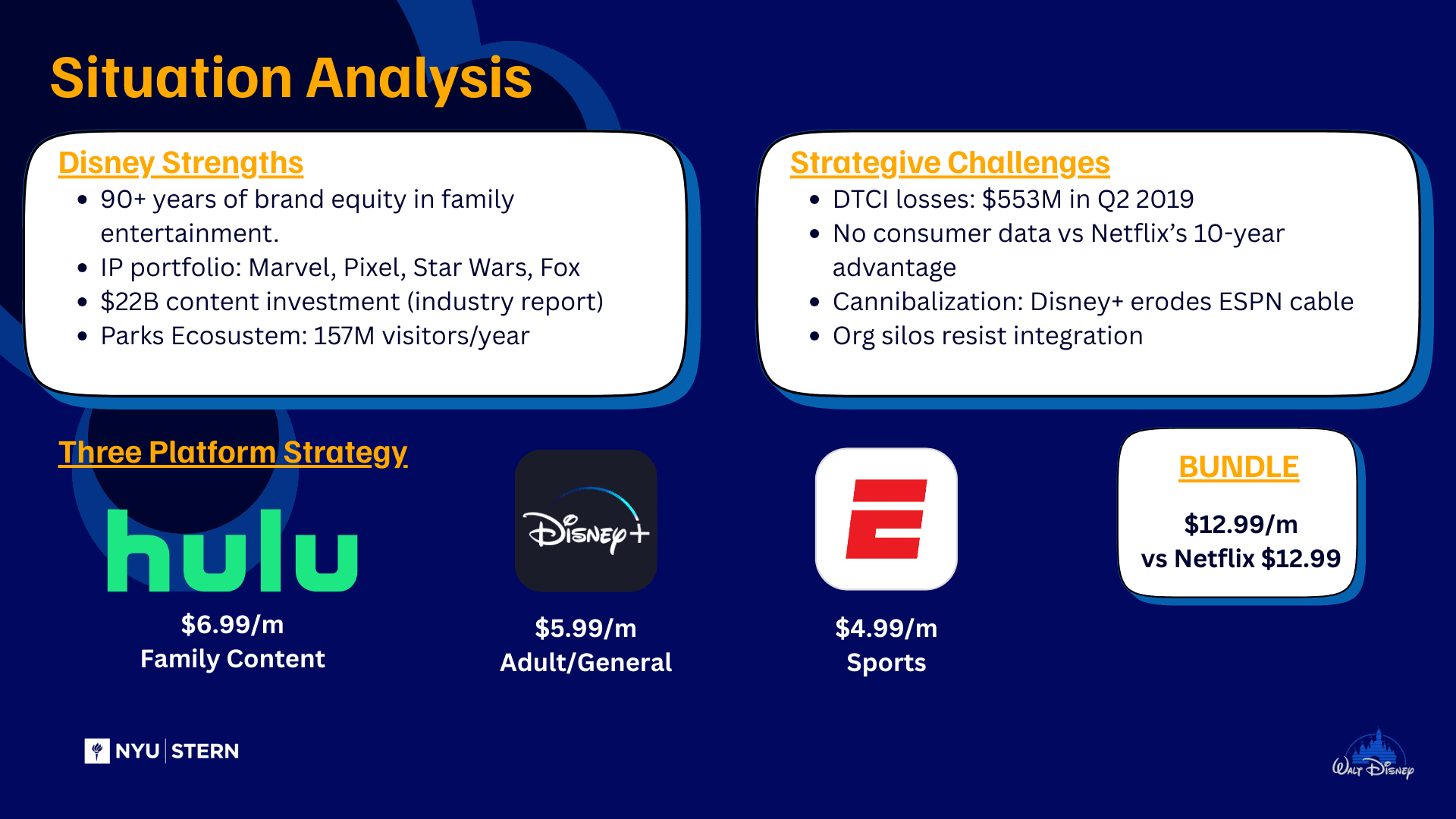 Situation Analysis

Disney Strengths

- 90+ years of brand equity in family entertainment.
- IP portfolio: Marvel, Pixel, Star Wars, Fox
- $22B content investment (industry report)
- Parks Ecosustem: 157M visitors/year

Strategive Challenges

- DTCI losses: $553M in Q2 2019
- No consumer data vs Netflix's 10-year advantage
- Cannibalization: Disney+ erodes ESPN cable
- Org silos resist integration

Three Platform Strategy

hulu

$6.99/m
Family Content

Disney+

$5.99/m
Adult/General

E

$4.99/m
Sports

BUNDLE

$12.99/m
vs Netflix $12.99

NYU | STERN

Walt Disney